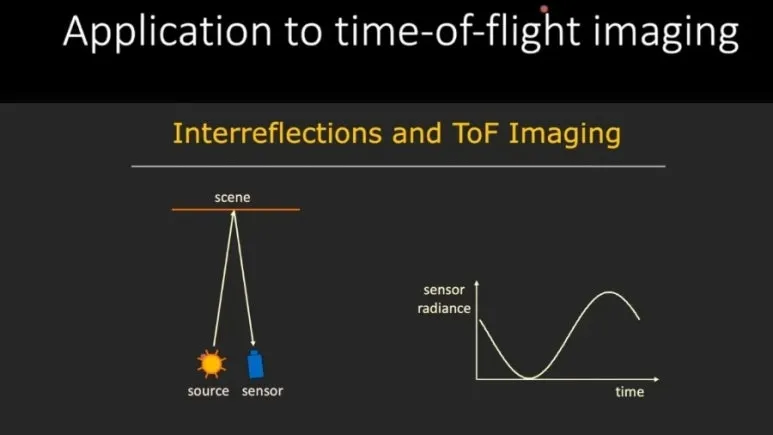 Application to time-of-flight imaging

Interreflections and ToF Imaging

scene

source sensor

sensor radiance

time